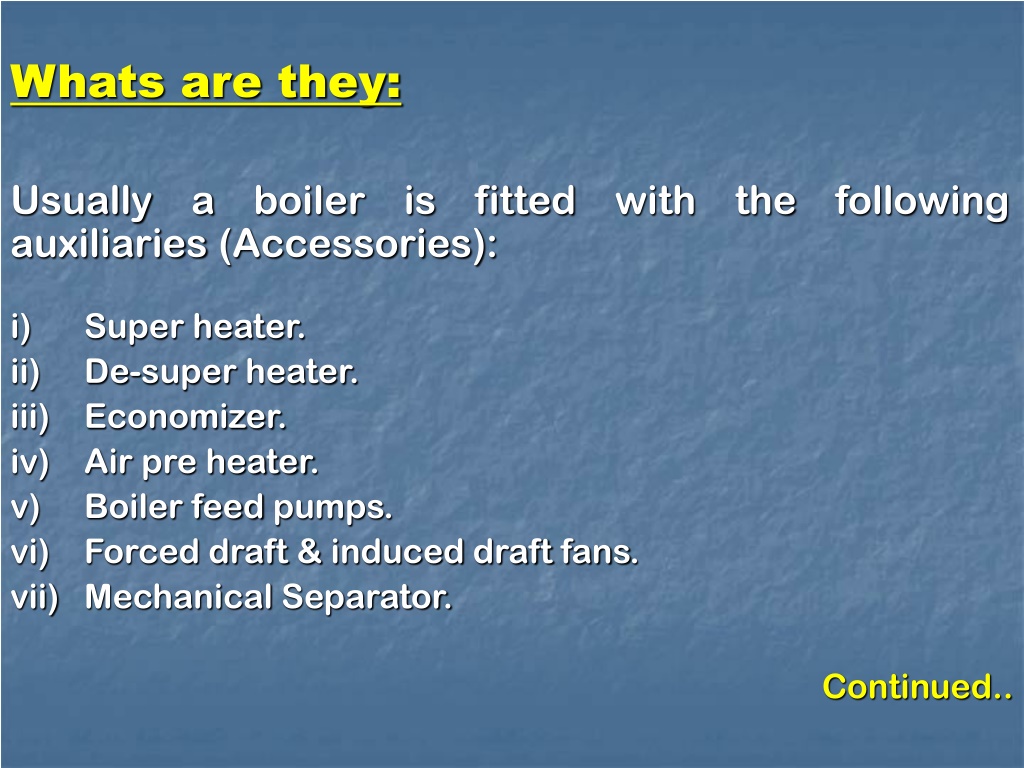 Whats are they:

Usually a boiler is fitted with the following auxiliaries (Accessories):

i) Super heater.
ii) De-super heater.
iii) Economizer.
iv) Air pre heater.
v) Boiler feed pumps.
vi) Forced draft & induced draft fans.
vii) Mechanical Separator.

Continued..